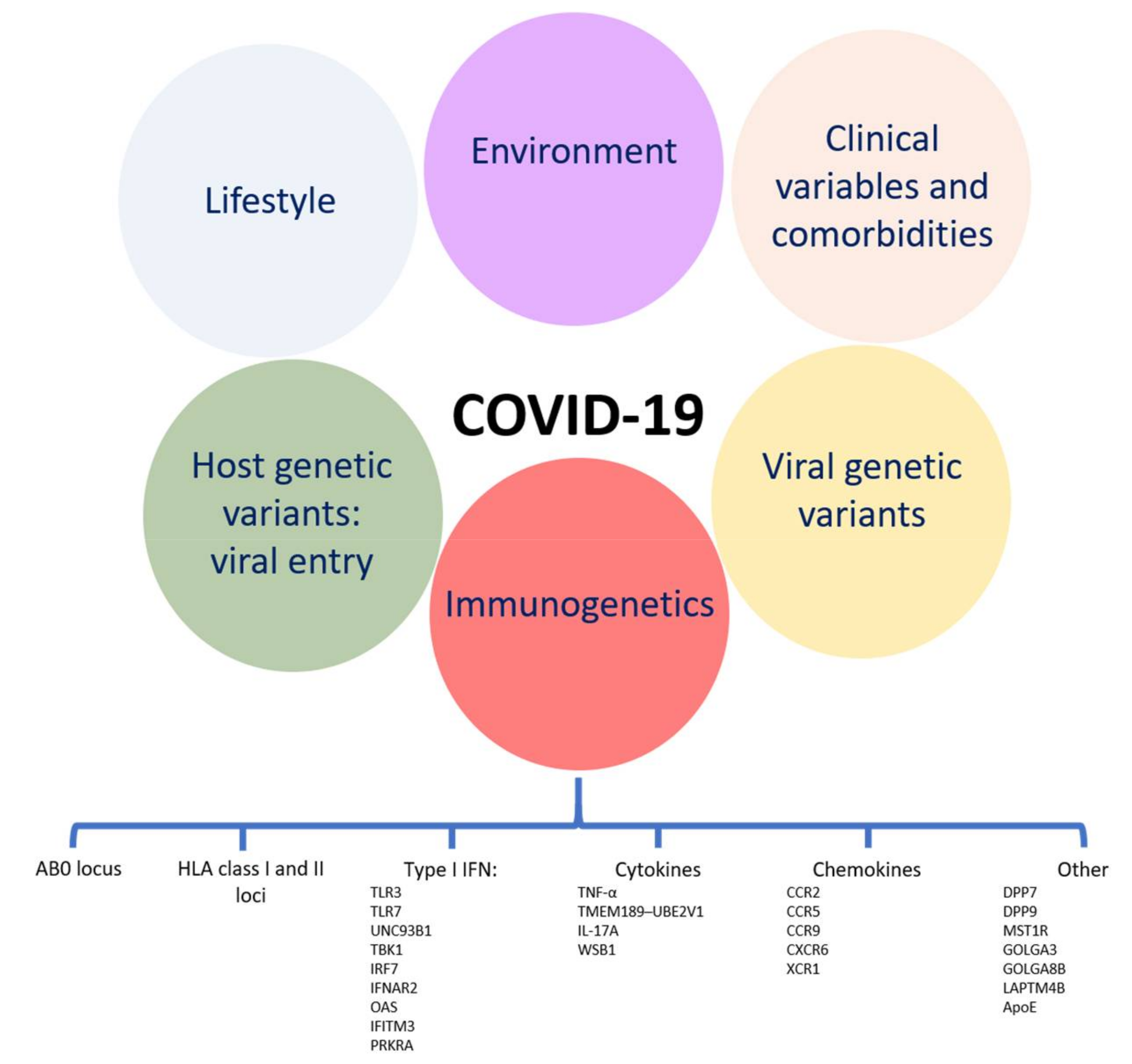 Lifestyle

Environment

Clinical variables and comorbidities

COVID-19

Host genetic variants: viral entry

Viral genetic variants

Immunogenetics

AB0 locus

HLA class I and II loci

Type I IFN:
TLR3
TLR7
UNC93B1
TBK1
IRF7
IFNAR2
OAS
IFITM3
PRKRA

Cytokines
TNF-α
TMEM189–UBE2V1
IL-17A
WSB1

Chemokines
CCR2
CCR5
CCR9
CXCR6
XCR1

Other
DPP7
DPP9
MST1R
GOLGA3
GOLGA8B
LAPTM4B
ApoE